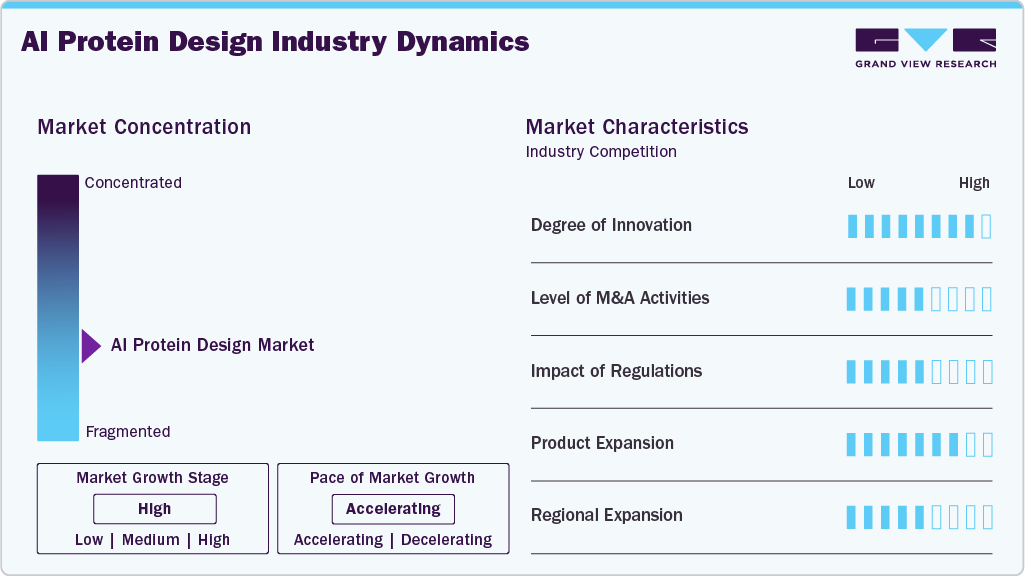 AI Protein Design Industry Dynamics

GRAND VIEW RESEARCH

Market Concentration

Concentrated

AI Protein Design Market

Fragmented

Market Growth Stage

High

Low | Medium | High

Pace of Market Growth

Accelerating

Accelerating | Decelerating

Market Characteristics

Industry Competition

Low High

Degree of Innovation

Level of M&A Activities

Impact of Regulations

Product Expansion

Regional Expansion